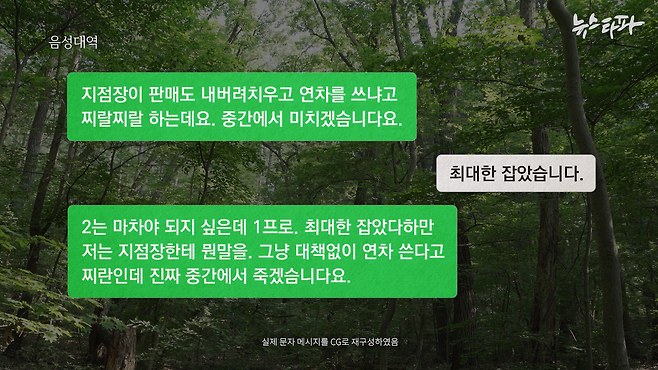 음성대역

뉴스타파

지점장이 판매도 내버려치우고 연차를 쓰냐고 찌랄찌랄 하는데요. 중간에서 미치겠습니다요.

최대한 잡았습니다.

2는 마차야 되지 싶은데 1프로. 최대한 잡았다하만 저는 지점장한테 뭔말을. 그냥 대책없이 연차 쓴다고 찌란인데 진짜 중간에서 죽겠습니다요.

실제 문자 메시지를 CG로 재구성하였음